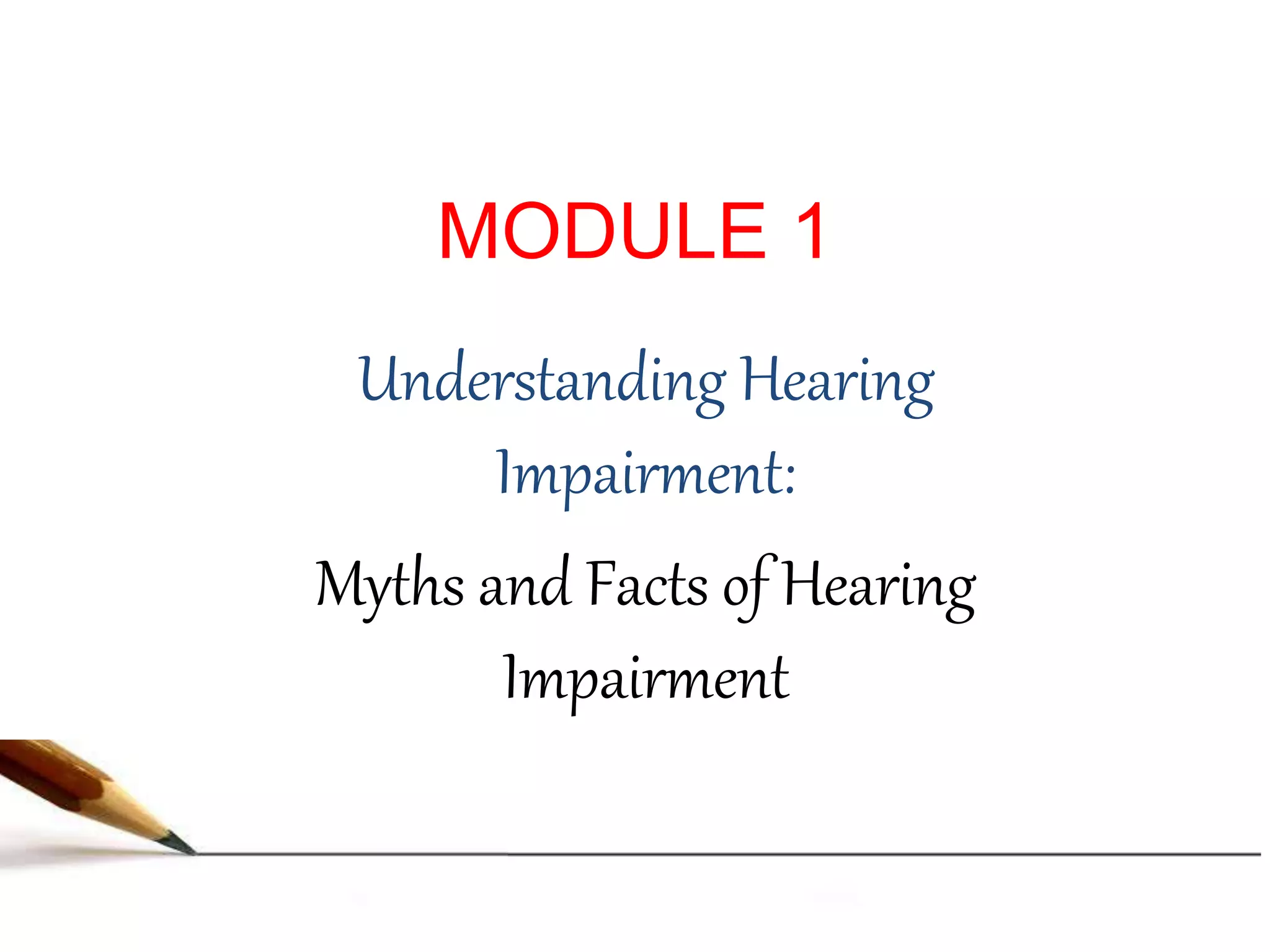 MODULE 1

Understanding Hearing Impairment:

Myths and Facts of Hearing Impairment